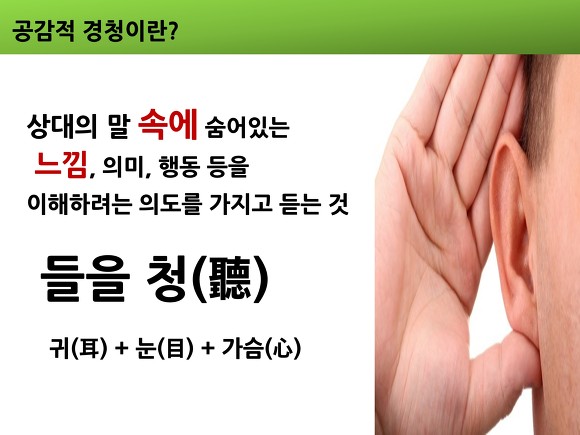 공감적 경청이란?

상대의 말 속에 숨어있는 느낌, 의미, 행동 등을 이해하려는 의도를 가지고 듣는 것

들을 청(聽)

귀(耳) + 눈(目) + 가슴(心)